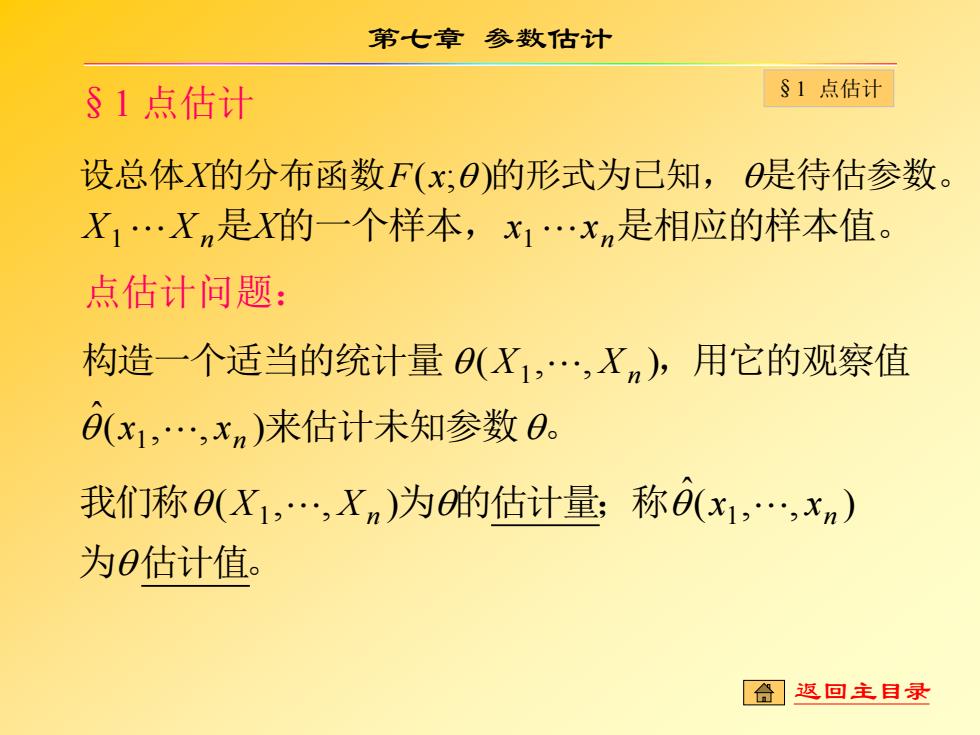 第七章 参数估计

§1 点估计

§1 点估计

设总体$X$的分布函数$F(x;\theta)$的形式为已知，$\theta$是待估参数。$X_1 \cdots X_n$是$X$的一个样本，$x_1 \cdots x_n$是相应的样本值。

点估计问题：

构造一个适当的统计量 $\theta(X_1,\cdots,X_n)$，用它的观察值 $\hat{\theta}(x_1,\cdots,x_n)$来估计未知参数 $\theta$。

我们称$\theta(X_1,\cdots,X_n)$为$\theta$的估计量；称$\hat{\theta}(x_1,\cdots,x_n)$为$\theta$估计值。

返回主目录